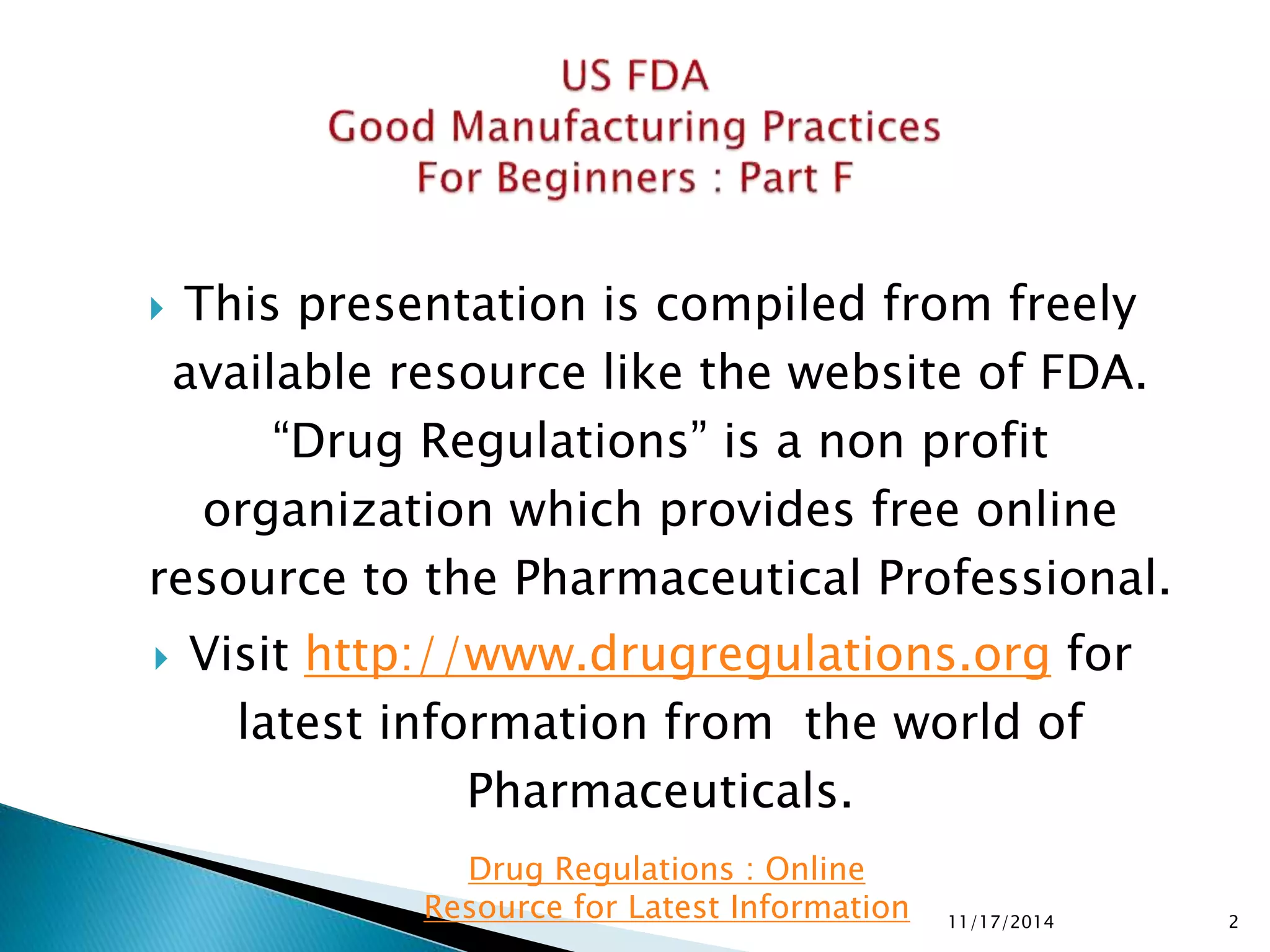 US FDA
Good Manufacturing Practices
For Beginners : Part F

This presentation is compiled from freely available resource like the website of FDA. “Drug Regulations” is a non profit organization which provides free online resource to the Pharmaceutical Professional.

Visit http://www.drugregulations.org for latest information from the world of Pharmaceuticals.

Drug Regulations : Online Resource for Latest Information

11/17/2014

2